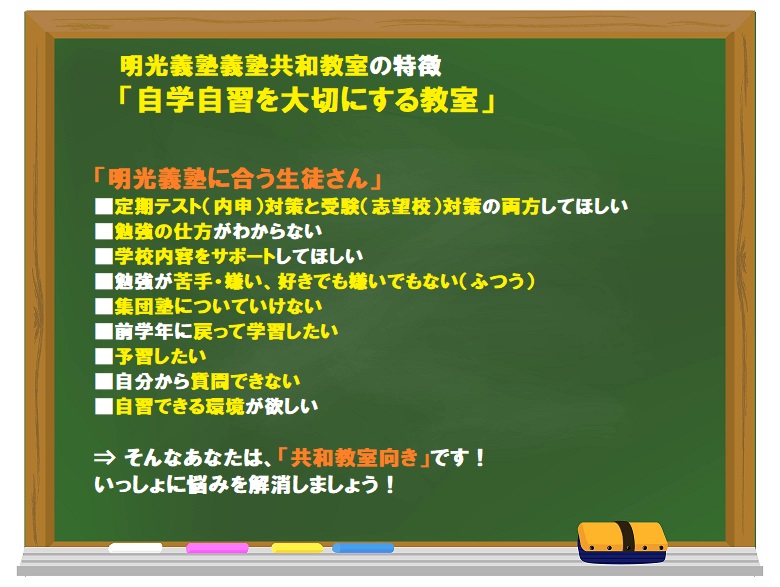 明光義塾義塾共和教室の特徴
「自学自習を大切にする教室」

「明光義塾に合う生徒さん」
■定期テスト(内申)対策と受験(志望校)対策の両方してほしい
■勉強の仕方がわからない
■学校内容をサポートしてほしい
■勉強が苦手・嫌い、好きでも嫌いでもない(ふつう)
■集団塾についていけない
■前学年に戻って学習したい
■予習したい
■自分から質問できない
■自習できる環境が欲しい

⇒ そんなあなたは、「共和教室向き」です！
いっしょに悩みを解消しましょう！